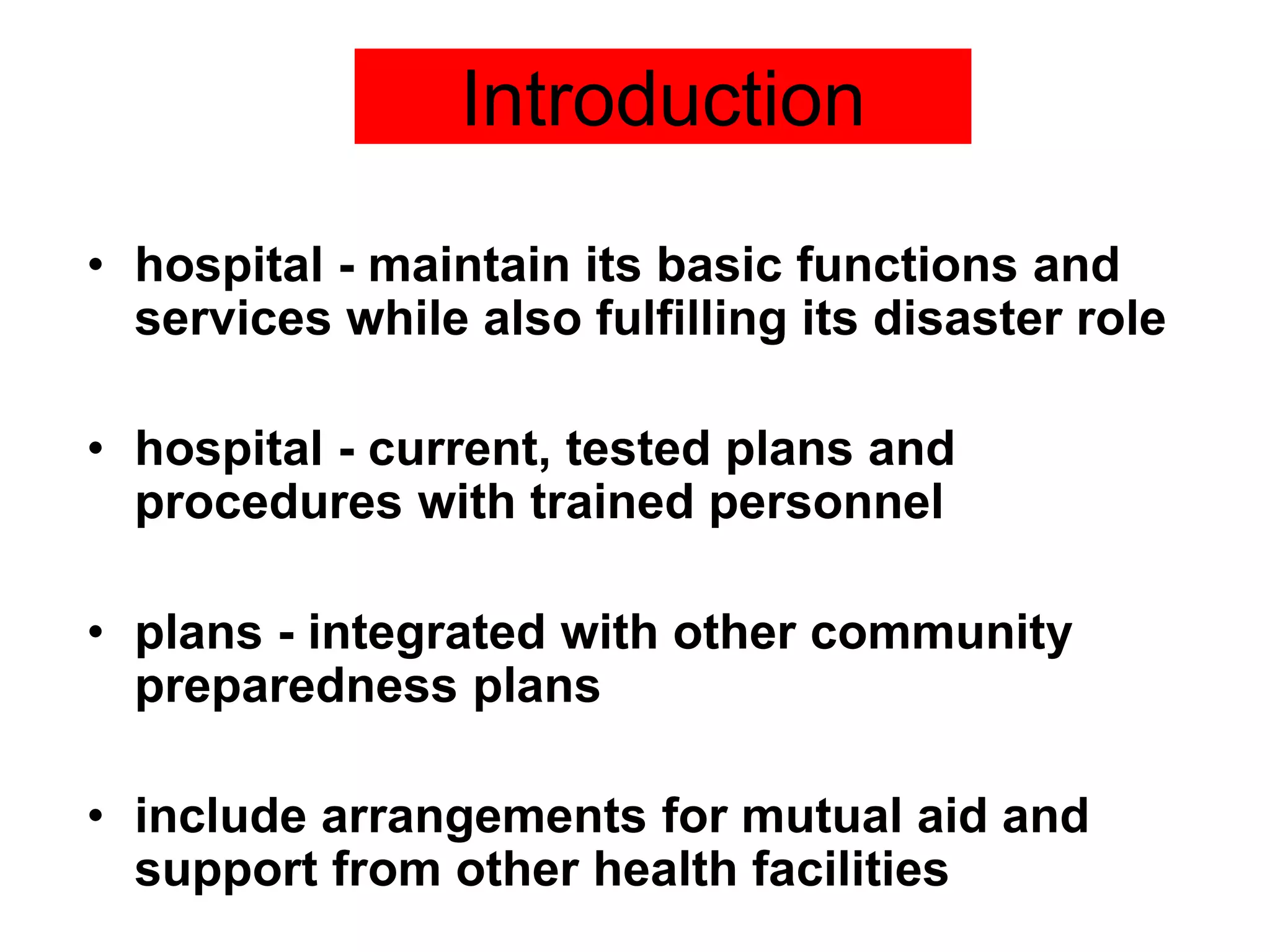 Introduction

• hospital - maintain its basic functions and services while also fulfilling its disaster role

• hospital - current, tested plans and procedures with trained personnel

• plans - integrated with other community preparedness plans

• include arrangements for mutual aid and support from other health facilities